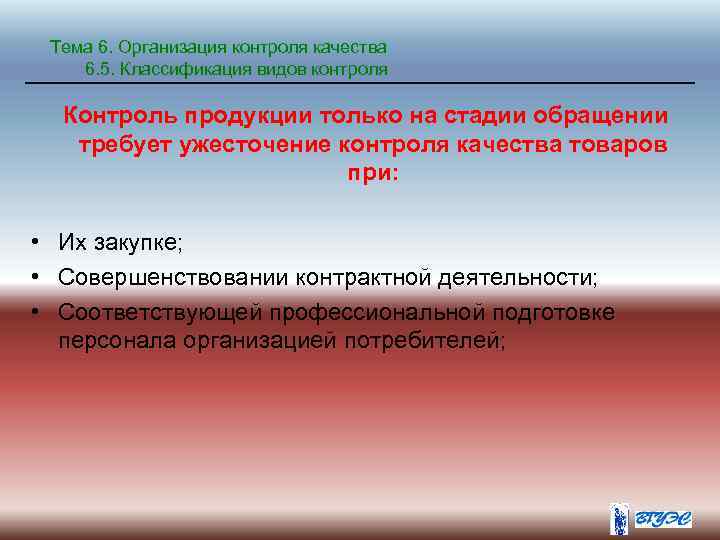 Тема 6. Организация контроля качества
6.5. Классификация видов контроля

Контроль продукции только на стадии обращении требует ужесточение контроля качества товаров при:

• Их закупке;
• Совершенствовании контрактной деятельности;
• Соответствующей профессиональной подготовке персонала организацией потребителей;

ВГУЭС